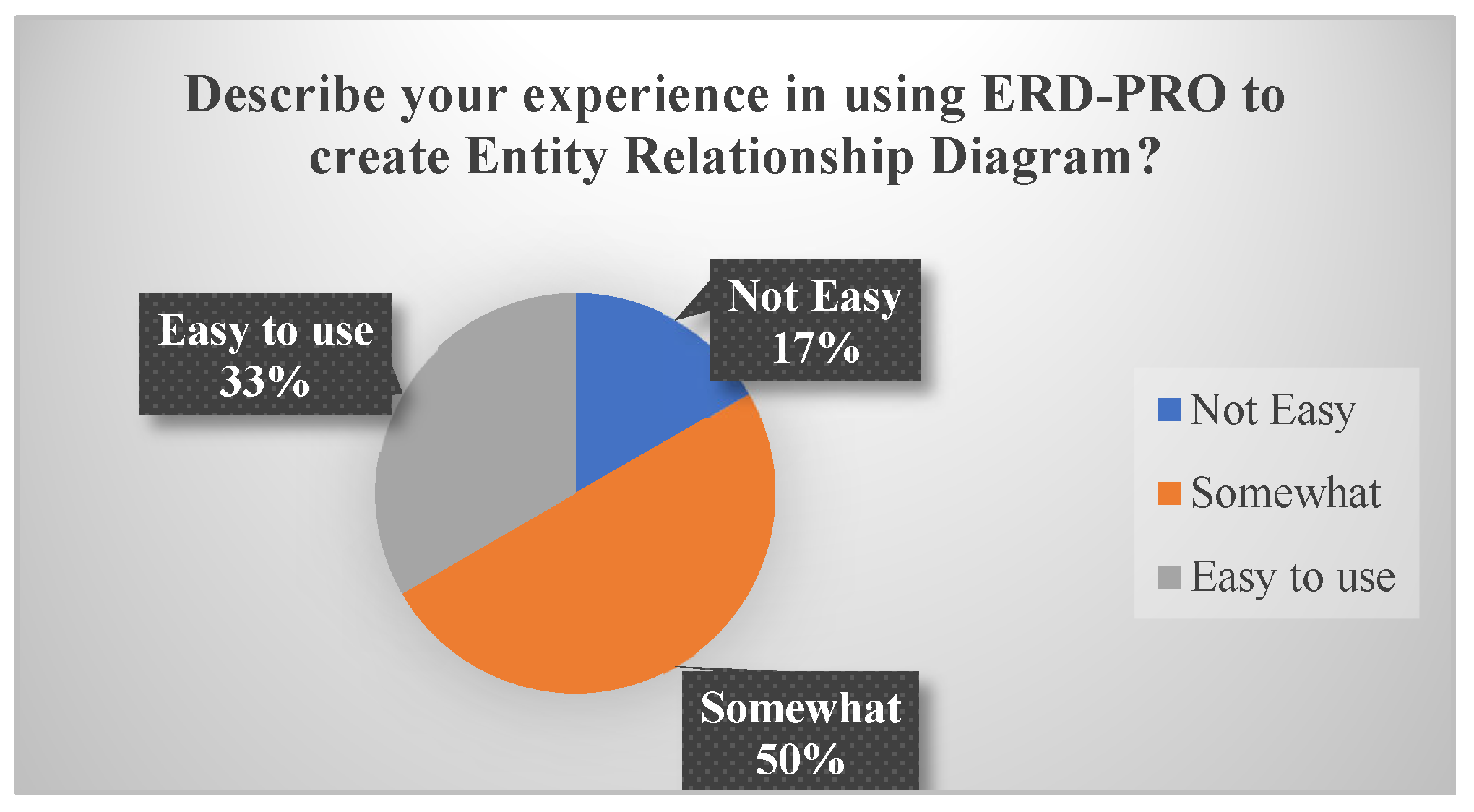 Describe your experience in using ERD-PRO to create Entity Relationship Diagram?

Easy to use
33%

Not Easy
17%

Somewhat
50%

Not Easy
Somewhat
Easy to use